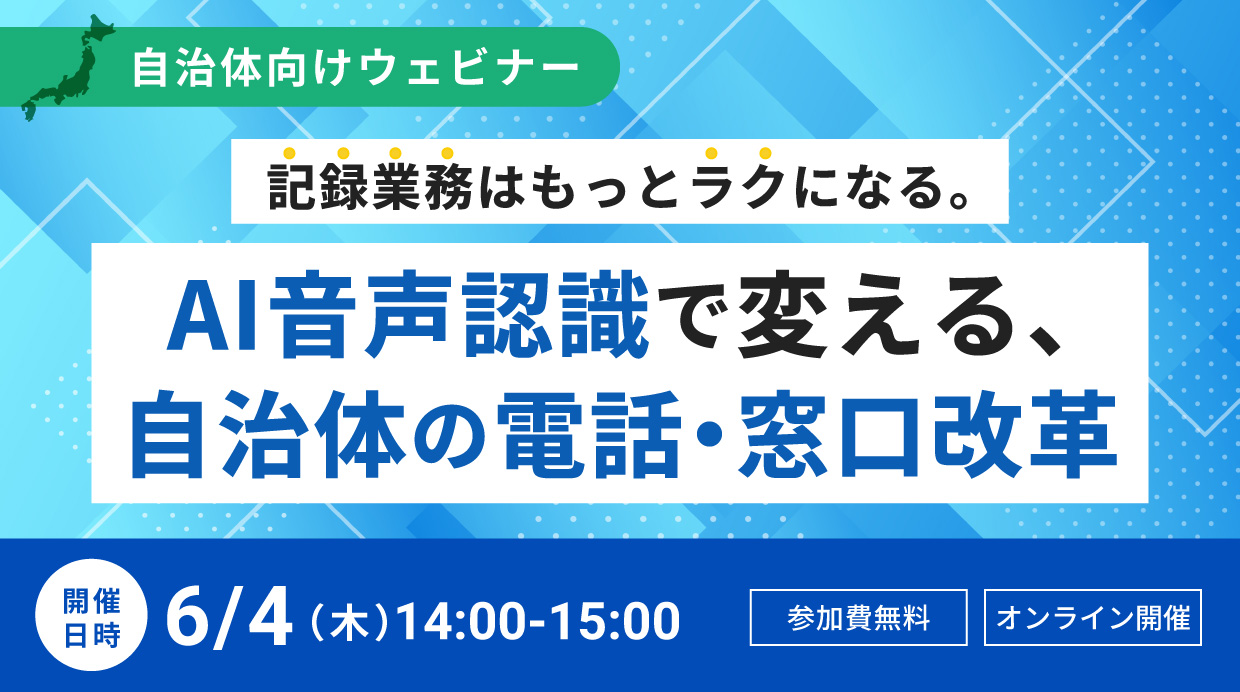 自治体向けウェビナー

記録業務はもっとラクになる。

AI音声認識で変える、
自治体の電話・窓口改革

開催日時

6/4（木）14:00-15:00

参加費無料

オンライン開催